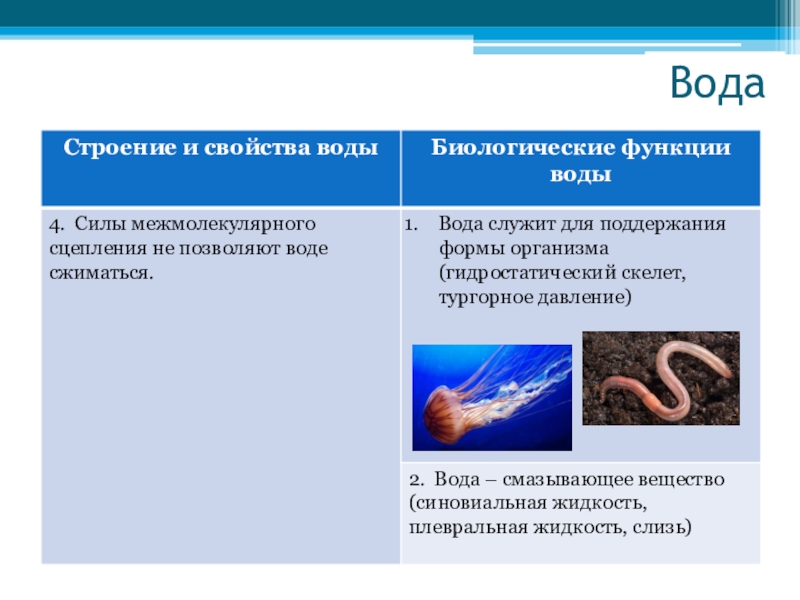 Вода

| Строение и свойства воды | Биологические функции воды |
|---|---|
| 4. Силы межмолекулярного сцепления не позволяют воде сжиматься. | 1. Вода служит для поддержания формы организма (гидростатический скелет, тургорное давление) |
| | 2. Вода – смазывающее вещество (синовиальная жидкость, плевральная жидкость, слизь) |